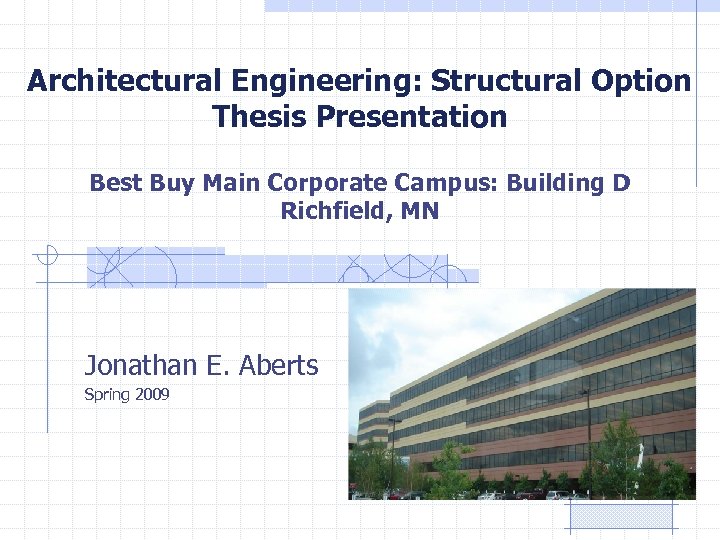 Architectural Engineering: Structural Option
Thesis Presentation

Best Buy Main Corporate Campus: Building D
Richfield, MN

Jonathan E. Aberts
Spring 2009